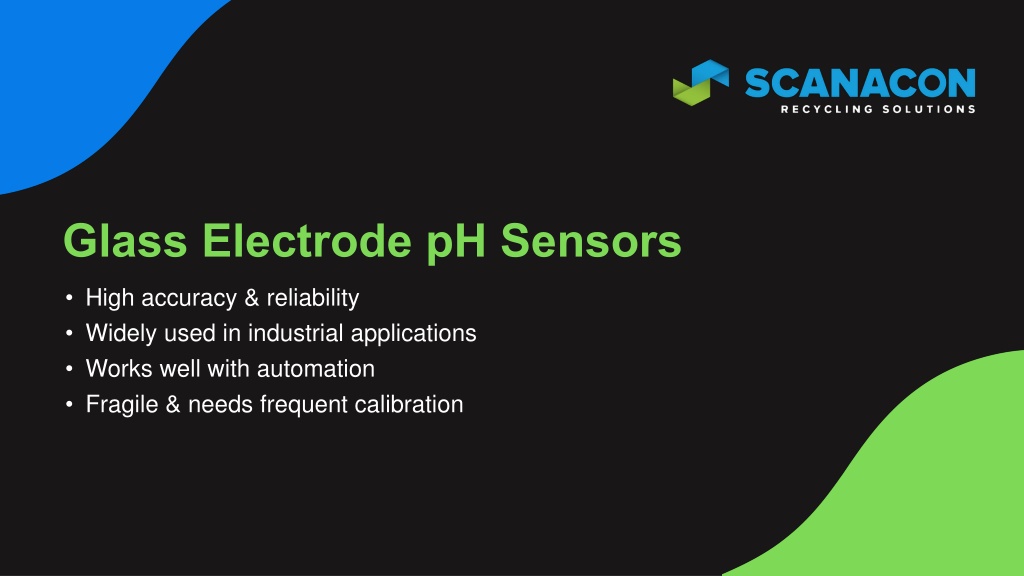 SCANACON
RECYCLING SOLUTIONS

Glass Electrode pH Sensors

• High accuracy & reliability
• Widely used in industrial applications
• Works well with automation
• Fragile & needs frequent calibration